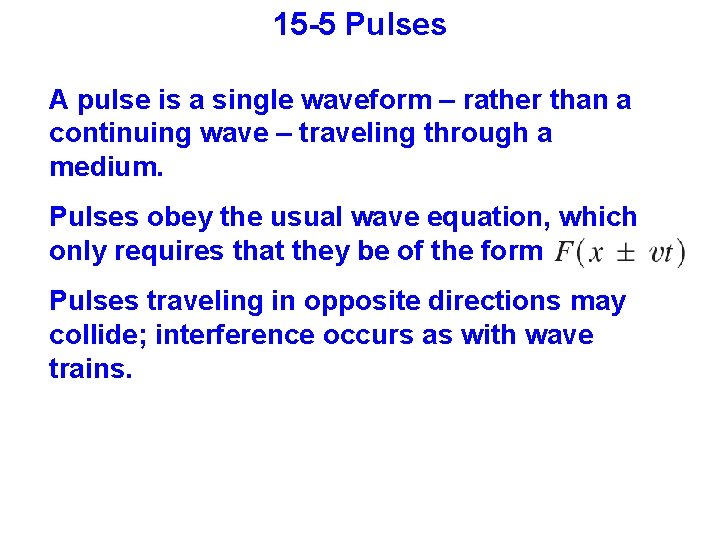 15-5 Pulses

A pulse is a single waveform – rather than a continuing wave – traveling through a medium.

Pulses obey the usual wave equation, which only requires that they be of the form $F(x \pm vt)$

Pulses traveling in opposite directions may collide; interference occurs as with wave trains.